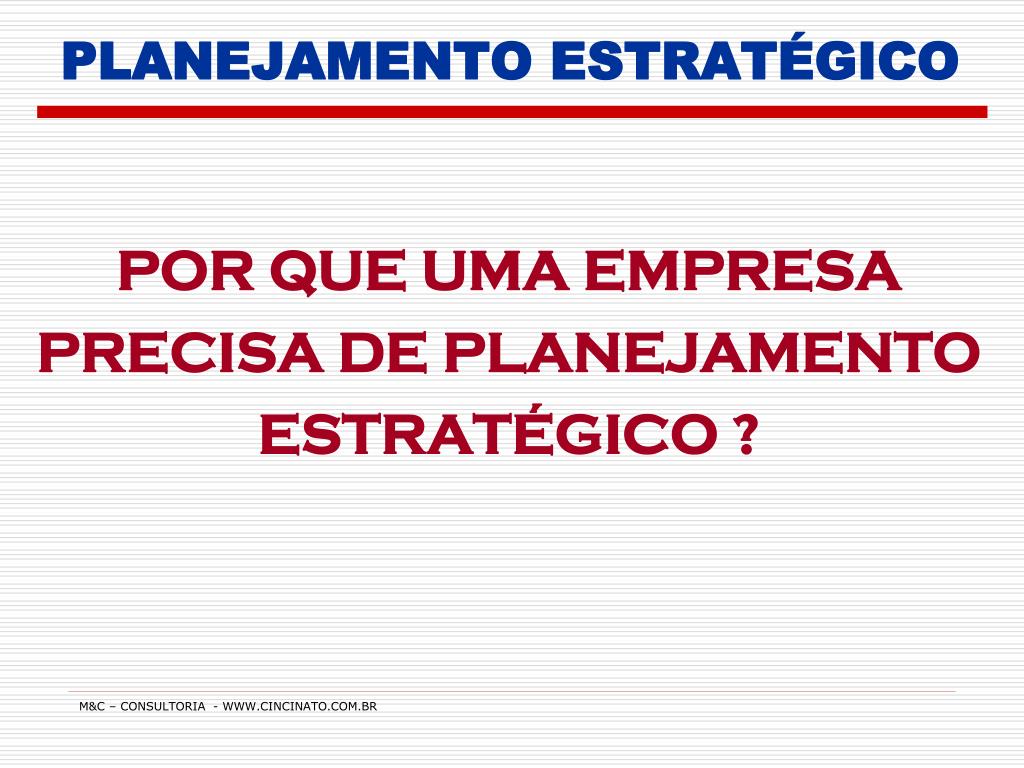 PLANEJAMENTO ESTRATÉGICO

POR QUE UMA EMPRESA PRECISA DE PLANEJAMENTO ESTRATÉGICO ?

M&C – CONSULTORIA - WWW.CINCINATO.COM.BR